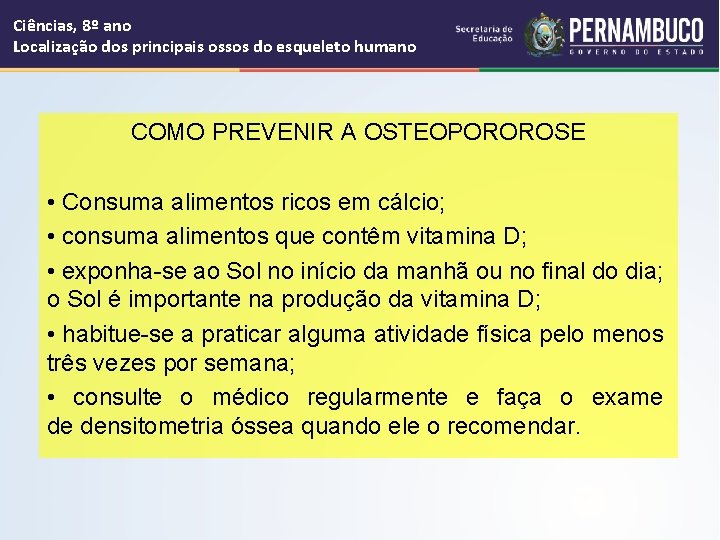 Ciências, 8º ano
Localização dos principais ossos do esqueleto humano

Secretaria de Educação

PERNAMBUCO
GOVERNO DO ESTADO

COMO PREVENIR A OSTEOPOROROSE

• Consuma alimentos ricos em cálcio;

• consuma alimentos que contêm vitamina D;

• exponha-se ao Sol no início da manhã ou no final do dia; o Sol é importante na produção da vitamina D;

• habitue-se a praticar alguma atividade física pelo menos três vezes por semana;

• consulte o médico regularmente e faça o exame de densitometria óssea quando ele o recomendar.